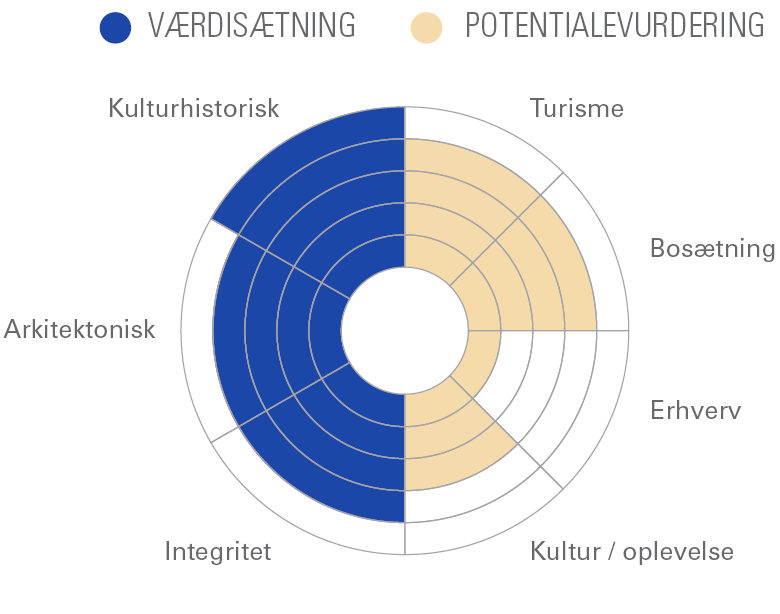 VÆRDISÆTNING POTENTIALEVURDERING

Kulturhistorisk

Turisme

Bosætning

Arkitektonisk

Erhverv

Integritet

Kultur / oplevelse